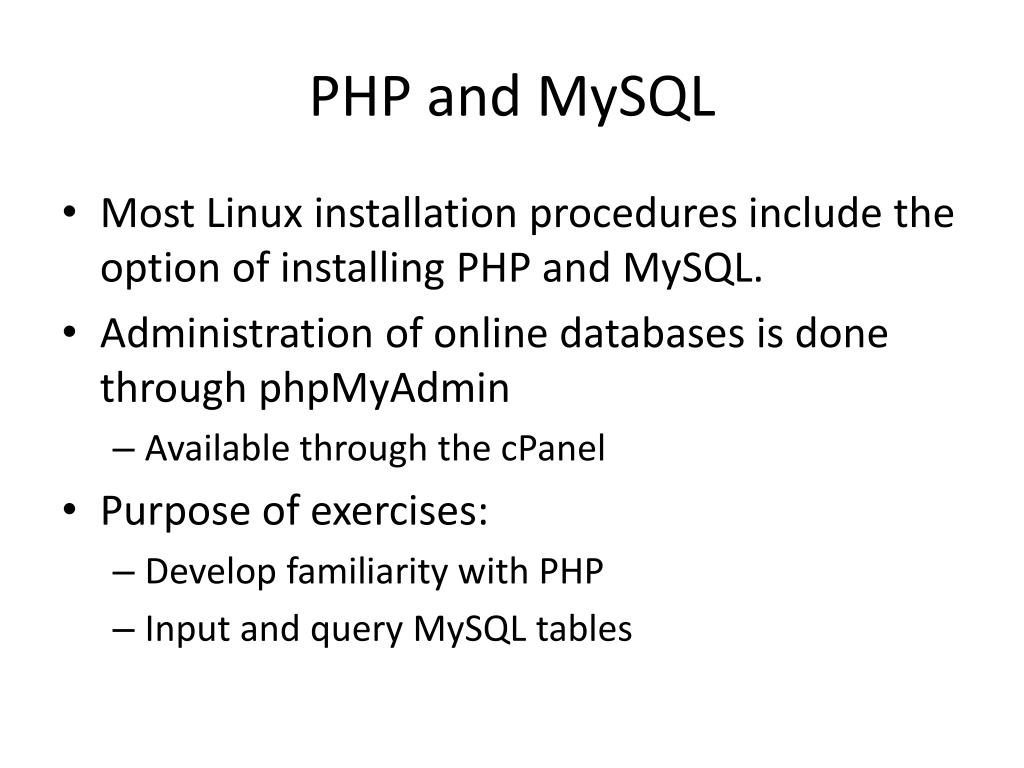 PHP and MySQL

• Most Linux installation procedures include the option of installing PHP and MySQL.
• Administration of online databases is done through phpMyAdmin
  – Available through the cPanel
• Purpose of exercises:
  – Develop familiarity with PHP
  – Input and query MySQL tables